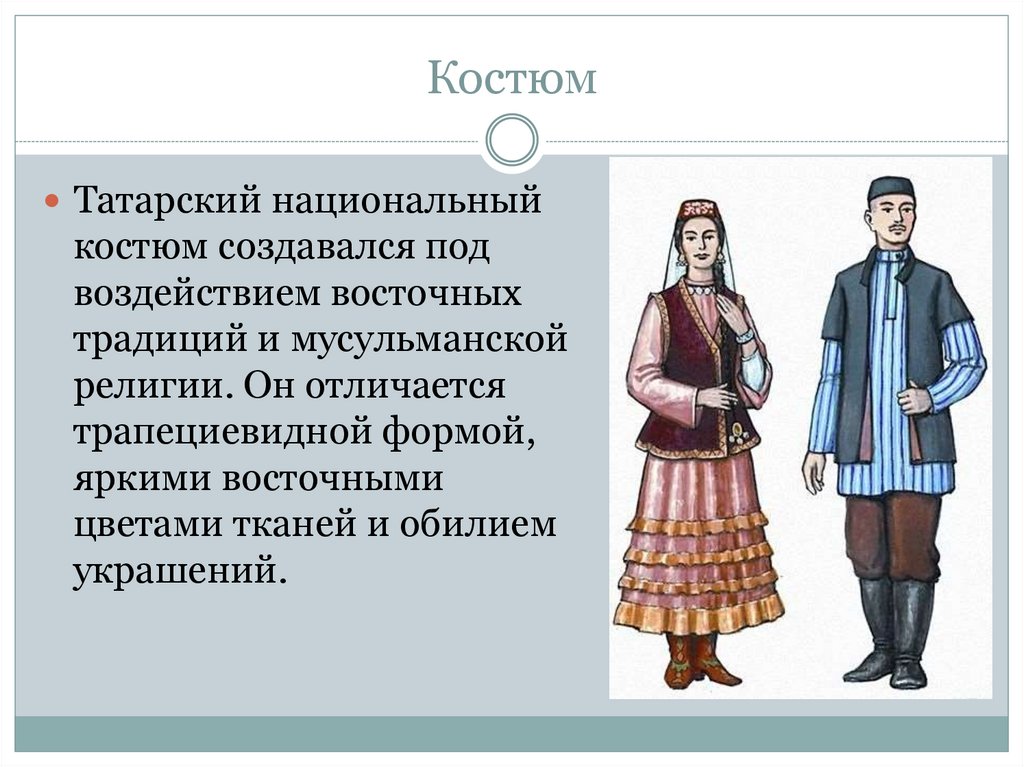 Костюм

Татарский национальный костюм создавался под воздействием восточных традиций и мусульманской религии. Он отличается трапециевидной формой, яркими восточными цветами тканей и обилием украшений.